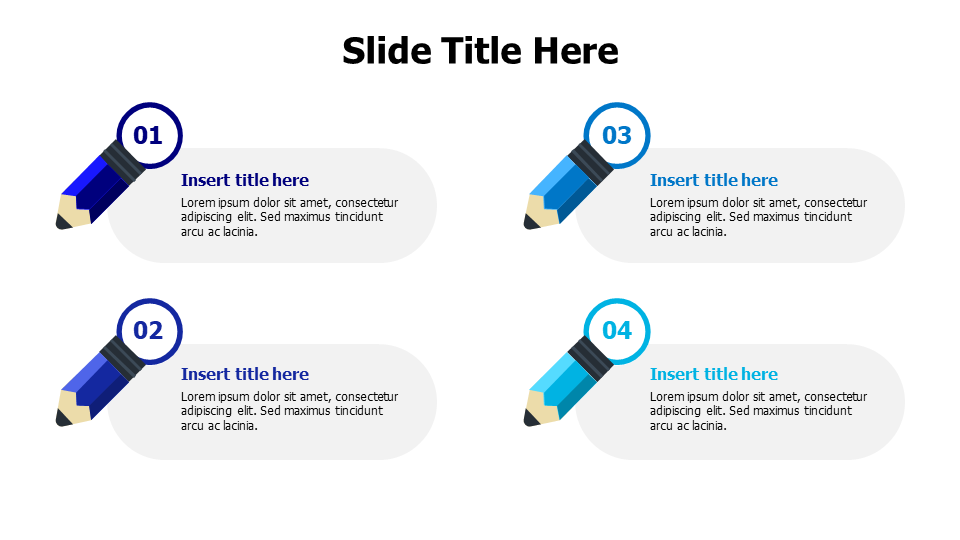 Slide Title Here

01

Insert title here

Lorem ipsum dolor sit amet, consectetur adipiscing elit. Sed maximus tincidunt arcu ac lacinia.

02

Insert title here

Lorem ipsum dolor sit amet, consectetur adipiscing elit. Sed maximus tincidunt arcu ac lacinia.

03

Insert title here

Lorem ipsum dolor sit amet, consectetur adipiscing elit. Sed maximus tincidunt arcu ac lacinia.

04

Insert title here

Lorem ipsum dolor sit amet, consectetur adipiscing elit. Sed maximus tincidunt arcu ac lacinia.